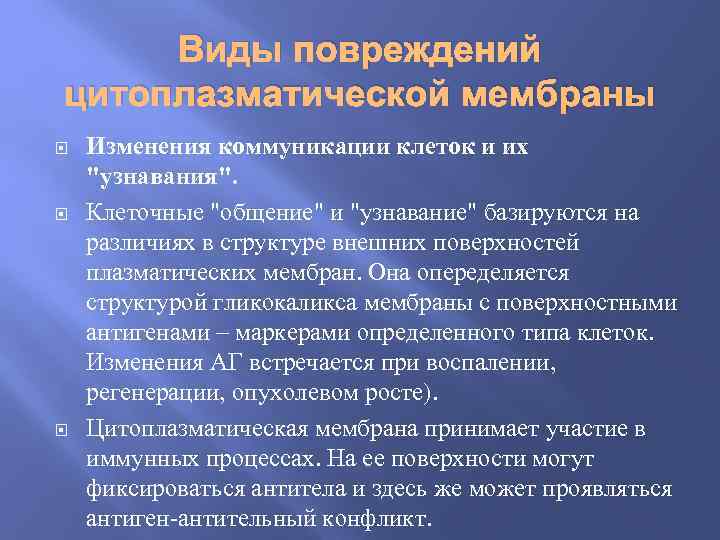 Виды повреждений цитоплазматической мембраны

Изменения коммуникации клеток и их "узнавания".

Клеточные "общение" и "узнавание" базируются на различиях в структуре внешних поверхностей плазматических мембран. Она опеределяется структурой гликокаликса мембраны с поверхностными антигенами – маркерами определенного типа клеток. Изменения АГ встречается при воспалении, регенерации, опухолевом росте).

Цитоплазматическая мембрана принимает участие в иммунных процессах. На ее поверхности могут фиксироваться антитела и здесь же может проявляться антиген-антительный конфликт.